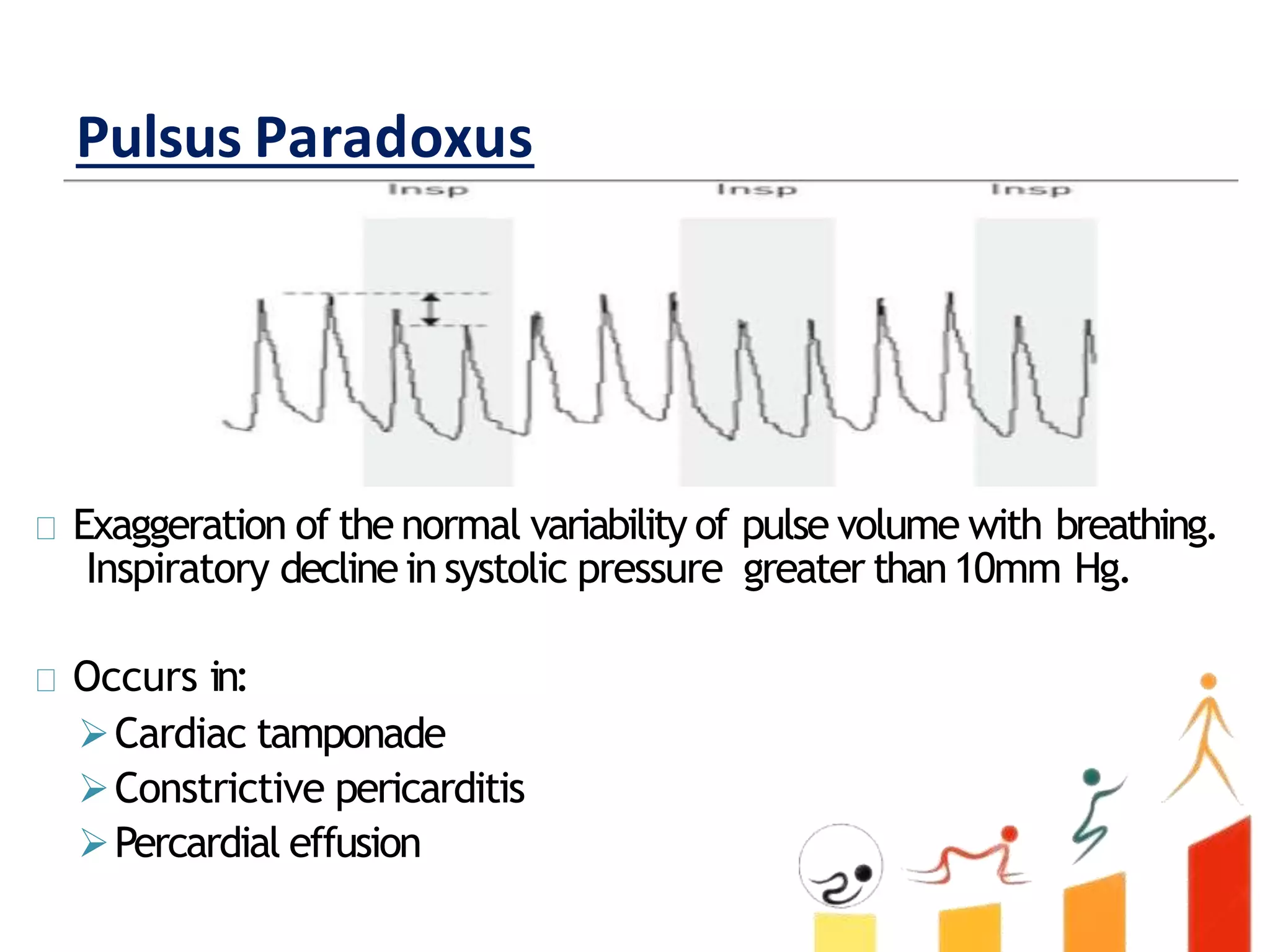 Pulsus Paradoxus

Insp

Insp

Insp

☐ Exaggeration of the normal variability of pulse volume with breathing. Inspiratory decline in systolic pressure greater than 10mm Hg.

☐ Occurs in:
➢ Cardiac tamponade
➢ Constrictive pericarditis
➢ Percardial effusion